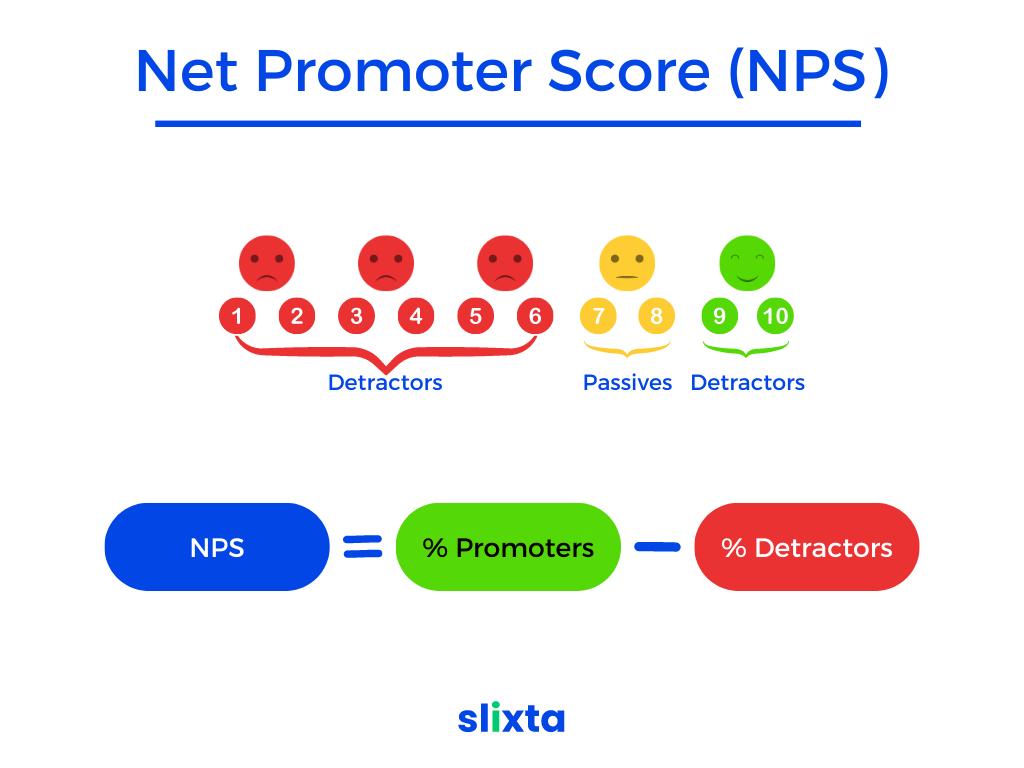 Net Promoter Score (NPS)

1 2 3 4 5 6 7 8 9 10

Detractors Passives Detractors

NPS = % Promoters − % Detractors

slixta